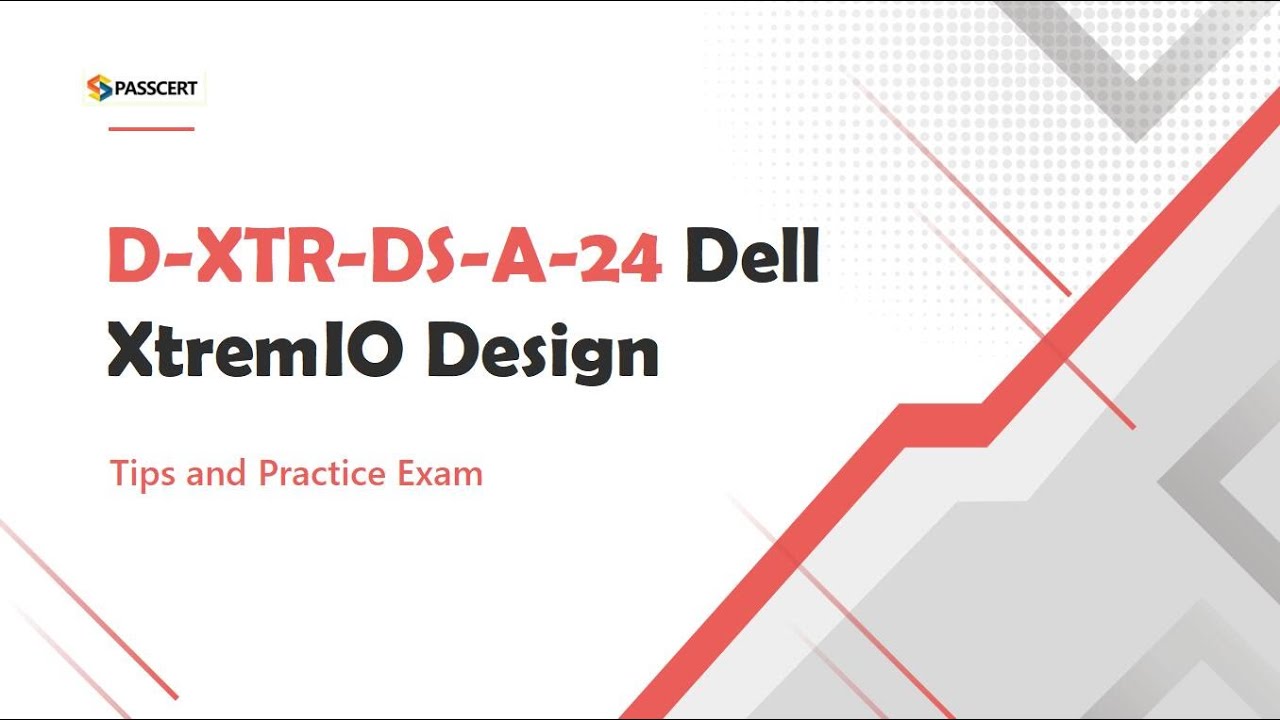 PASSCERT

D-XTR-DS-A-24 Dell XtremIO Design

Tips and Practice Exam